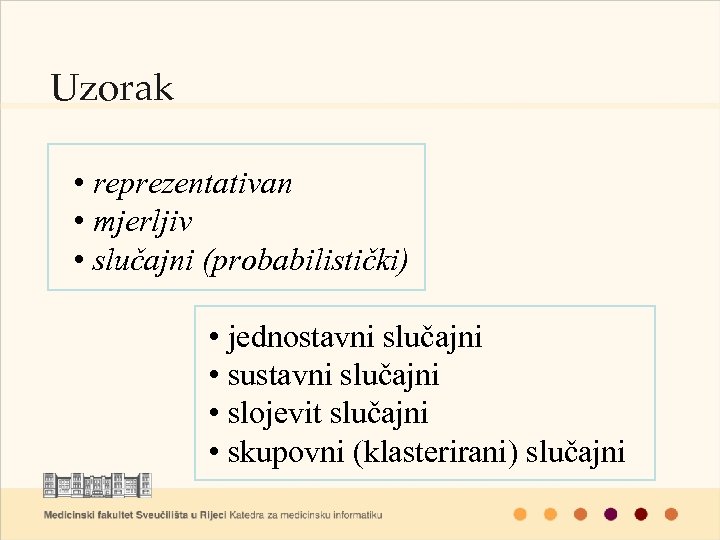 Uzorak

• reprezentativan
• mjerljiv
• slučajni (probabilistički)

• jednostavni slučajni
• sustavni slučajni
• slojevit slučajni
• skupovni (klasterirani) slučajni

Medicinski fakultet Sveučilišta u Rijeci Katedra za medicinsku informatiku